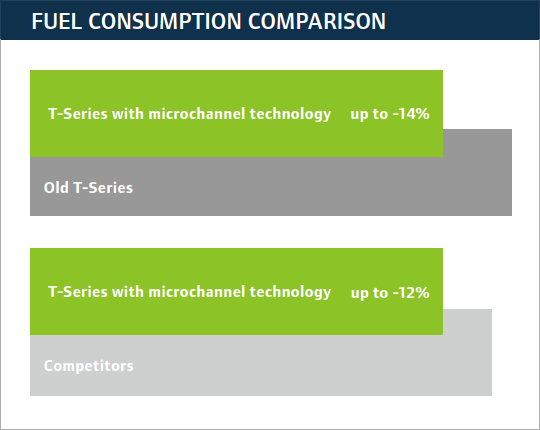 FUEL CONSUMPTION COMPARISON

T-Series with microchannel technology up to -14%

Old T-Series

T-Series with microchannel technology up to -12%

Competitors